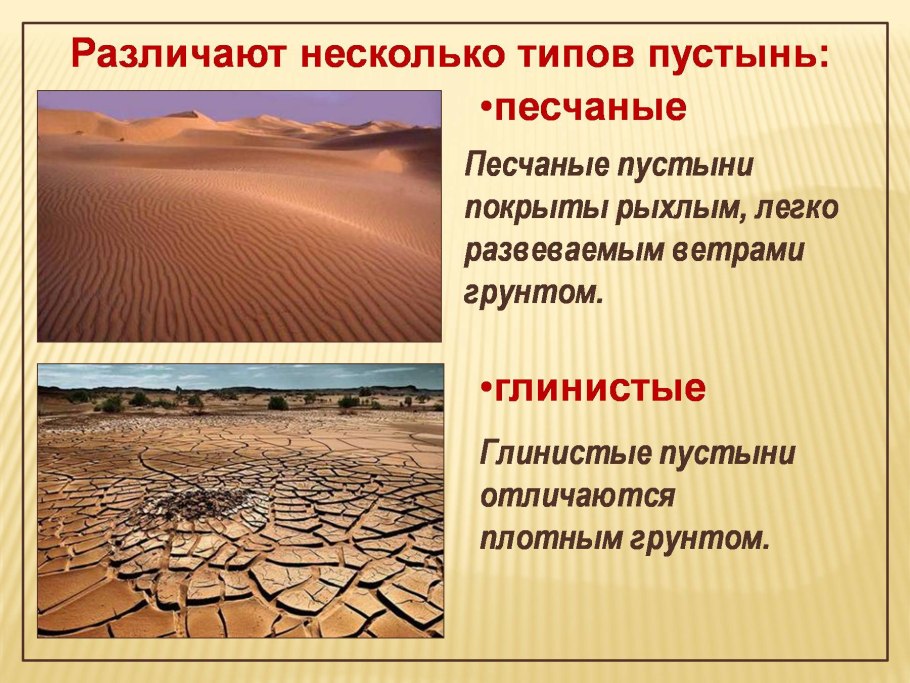 Различают несколько типов пустынь:

•песчаные

Песчаные пустыни покрыты рыхлым, легко развеваемым ветрами грунтом.

•глинистые

Глинистые пустыни отличаются плотным грунтом.